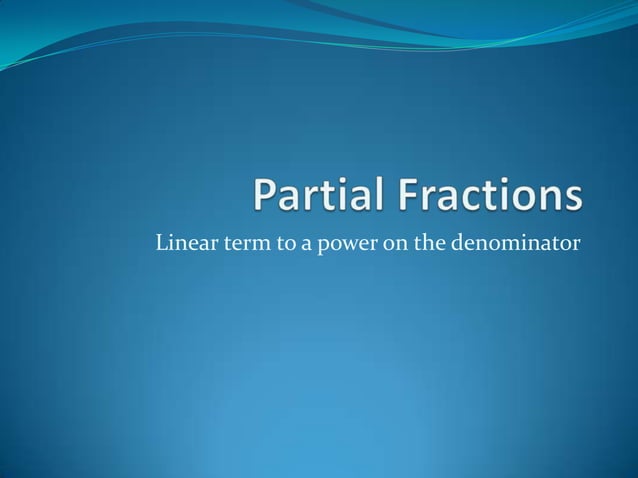 Partial Fractions

Linear term to a power on the denominator